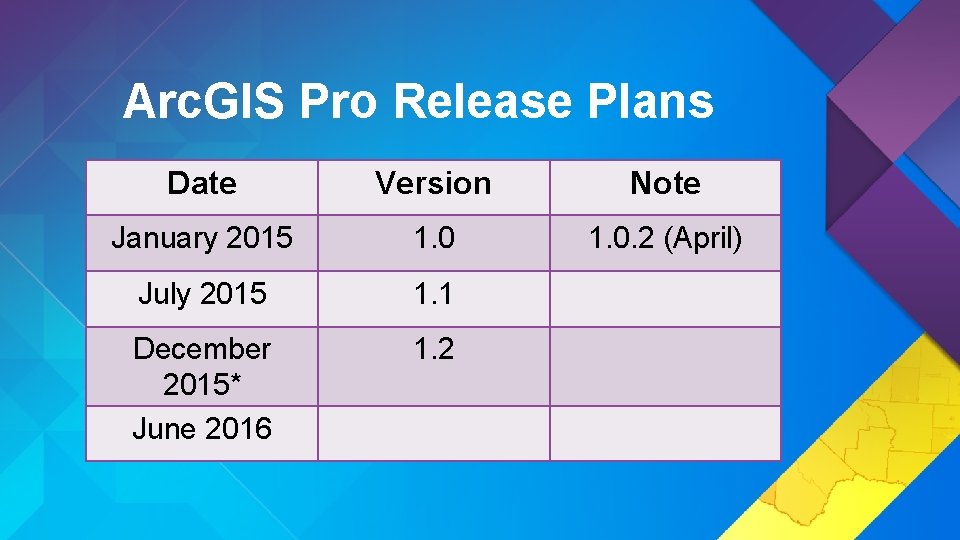 ArcGIS Pro Release Plans

| Date | Version | Note |
|---|---|---|
| January 2015 | 1.0 | 1.0.2 (April) |
| July 2015 | 1.1 | |
| December 2015* | 1.2 | |
| June 2016 | | |